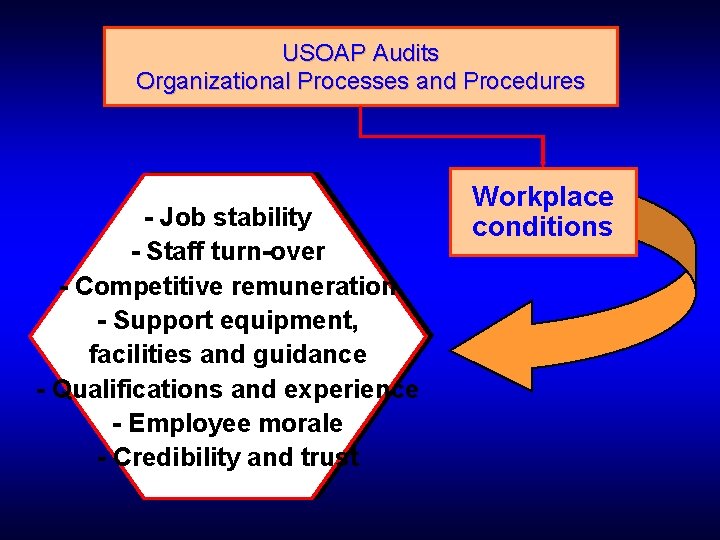 USOAP Audits
Organizational Processes and Procedures

Workplace conditions

- Job stability
- Staff turn-over
- Competitive remuneration
- Support equipment, facilities and guidance
- Qualifications and experience
- Employee morale
- Credibility and trust